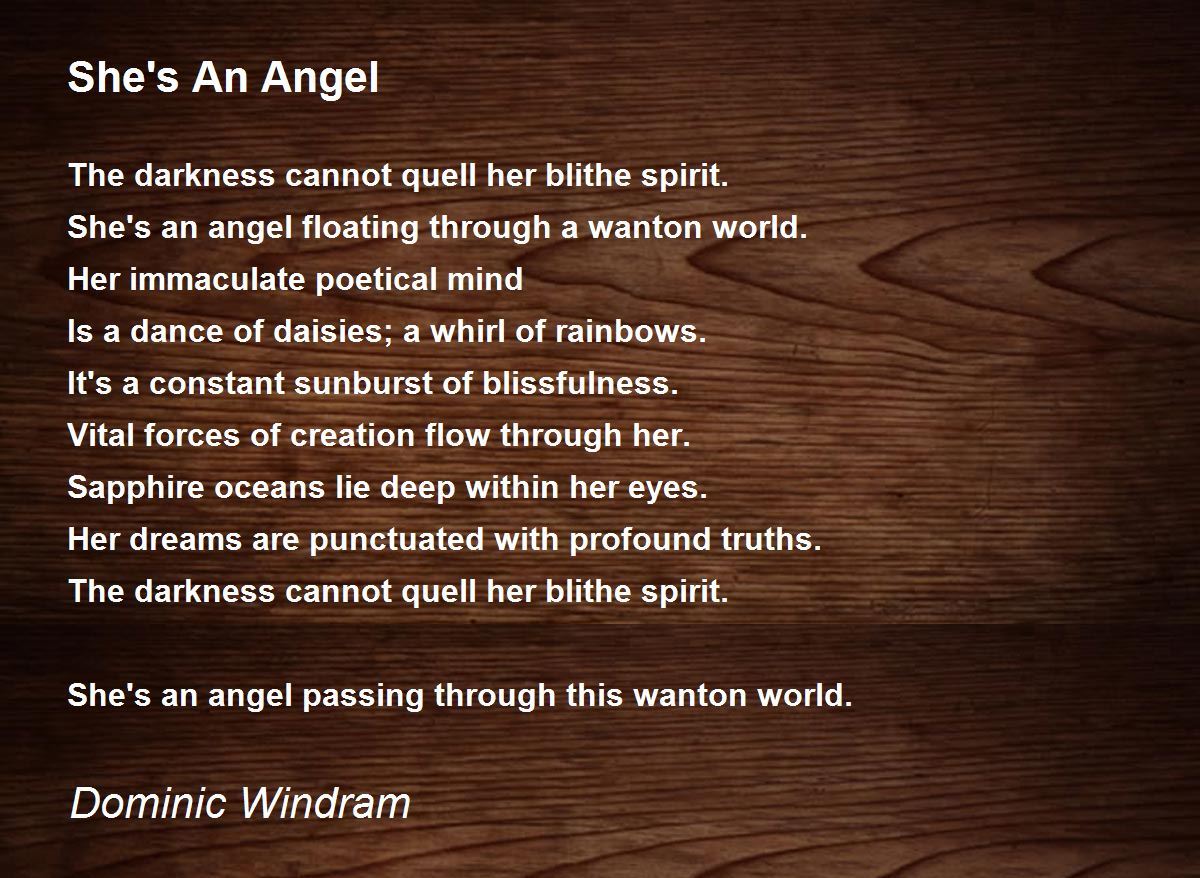 She's An Angel

The darkness cannot quell her blithe spirit.
She's an angel floating through a wanton world.
Her immaculate poetical mind
Is a dance of daisies; a whirl of rainbows.
It's a constant sunburst of blissfulness.
Vital forces of creation flow through her.
Sapphire oceans lie deep within her eyes.
Her dreams are punctuated with profound truths.
The darkness cannot quell her blithe spirit.

She's an angel passing through this wanton world.

Dominic Windram